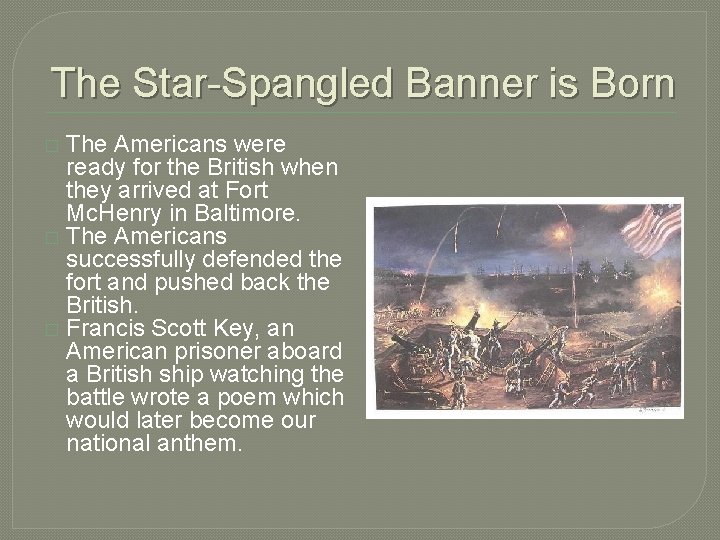 The Star-Spangled Banner is Born

The Americans were ready for the British when they arrived at Fort McHenry in Baltimore.

The Americans successfully defended the fort and pushed back the British.

Francis Scott Key, an American prisoner aboard a British ship watching the battle wrote a poem which would later become our national anthem.